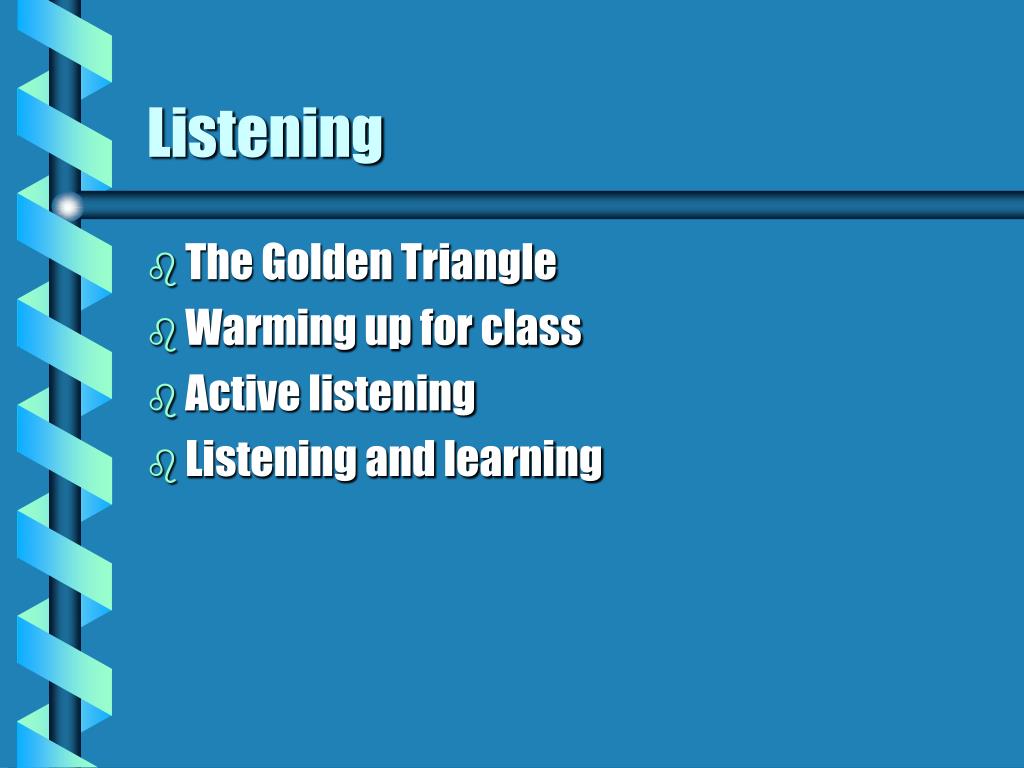 Listening

- The Golden Triangle
- Warming up for class
- Active listening
- Listening and learning